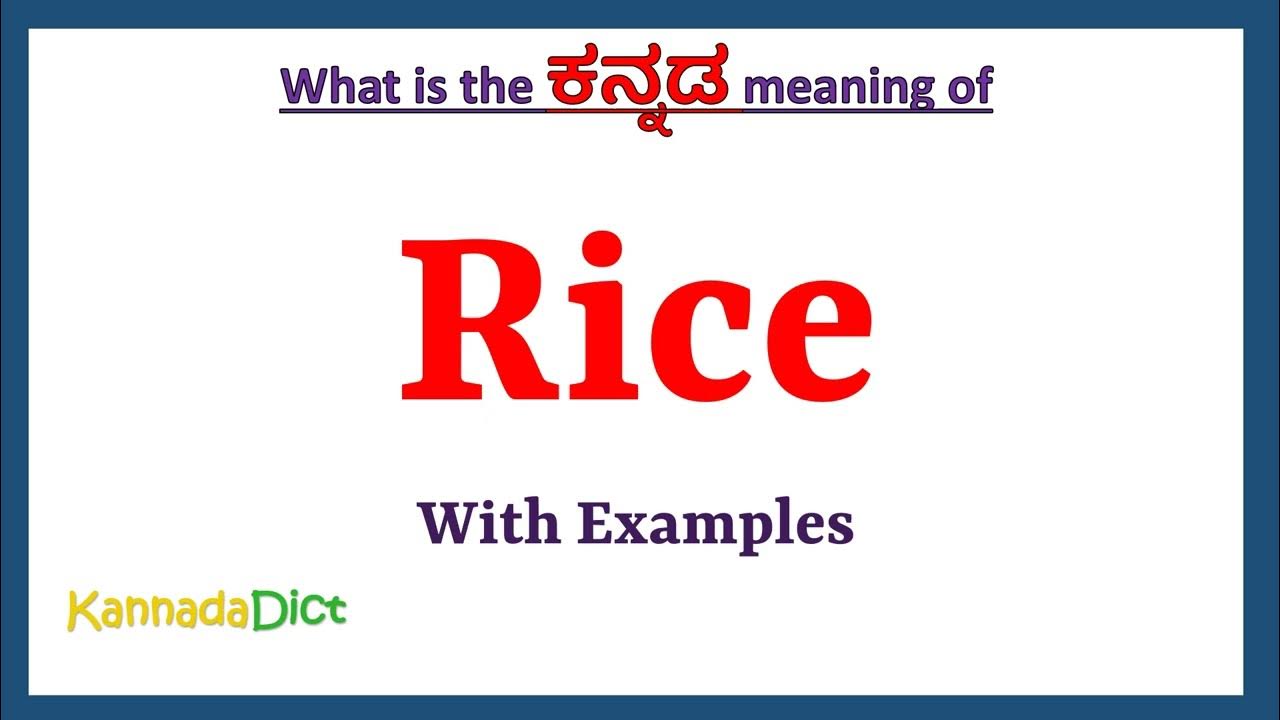 What is the ಕನ್ನಡ meaning of

Rice

With Examples

KannadaDict